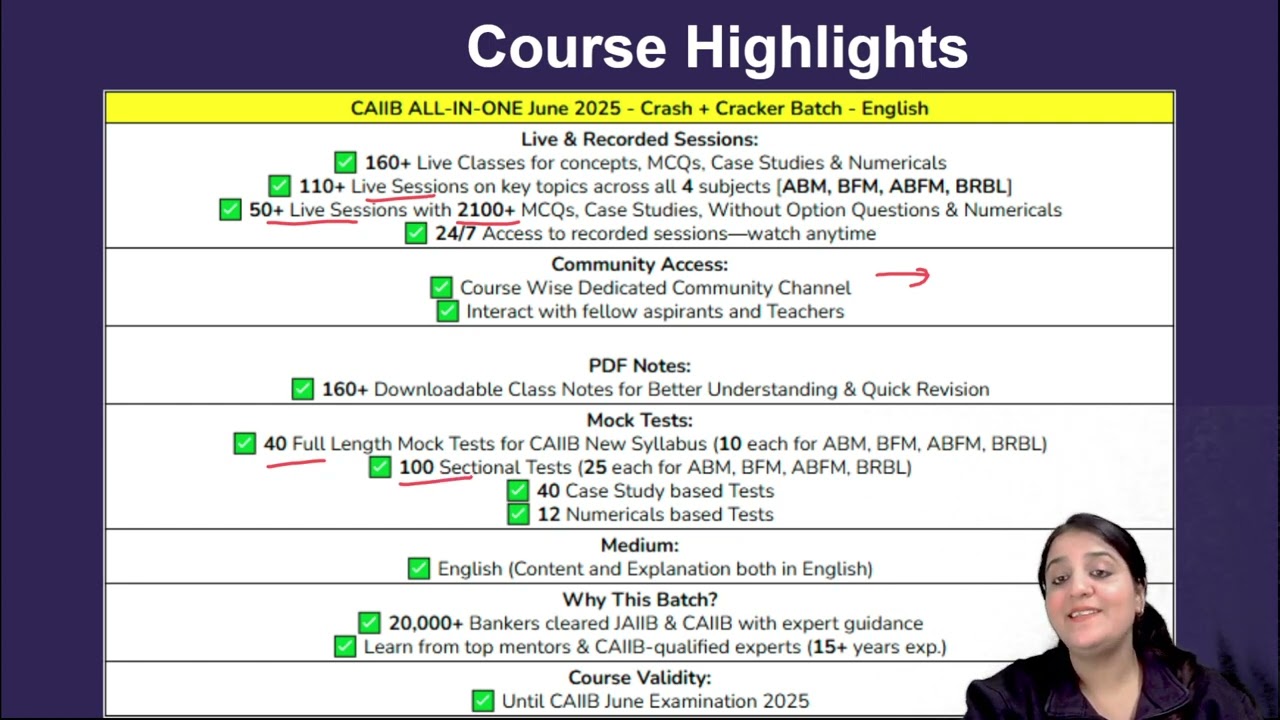 Course Highlights

CAIIB ALL-IN-ONE June 2025 - Crash + Cracker Batch - English

Live & Recorded Sessions:
✅ 160+ Live Classes for concepts, MCQs, Case Studies & Numericals
✅ 110+ Live Sessions on key topics across all 4 subjects [ABM, BFM, ABFM, BRBL]
✅ 50+ Live Sessions with 2100+ MCQs, Case Studies, Without Option Questions & Numericals
✅ 24/7 Access to recorded sessions—watch anytime

Community Access:
✅ Course Wise Dedicated Community Channel
✅ Interact with fellow aspirants and Teachers

PDF Notes:
✅ 160+ Downloadable Class Notes for Better Understanding & Quick Revision

Mock Tests:
✅ 40 Full Length Mock Tests for CAIIB New Syllabus (10 each for ABM, BFM, ABFM, BRBL)
✅ 100 Sectional Tests (25 each for ABM, BFM, ABFM, BRBL)
✅ 40 Case Study based Tests
✅ 12 Numericals based Tests

Medium:
✅ English (Content and Explanation both in English)

Why This Batch?
✅ 20,000+ Bankers cleared JAIIB & CAIIB with expert guidance
✅ Learn from top mentors & CAIIB-qualified experts (15+ years exp.)

Course Validity:
✅ Until CAIIB June Examination 2025